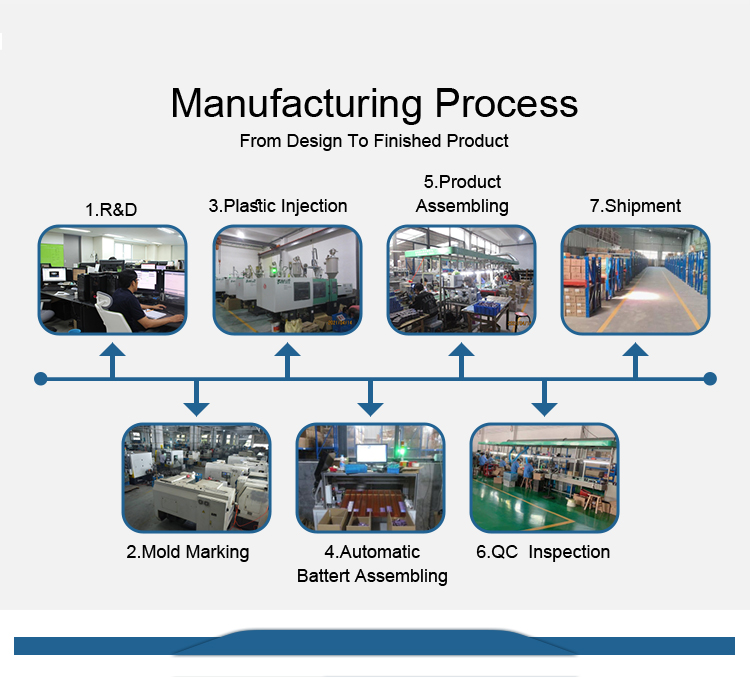 Manufacturing Process
From Design To Finished Product

1.R&D

3.Plastic Injection

5.Product Assembling

7.Shipment

2.Mold Marking

4.Automatic Battert Assembling

6.QC  Inspection